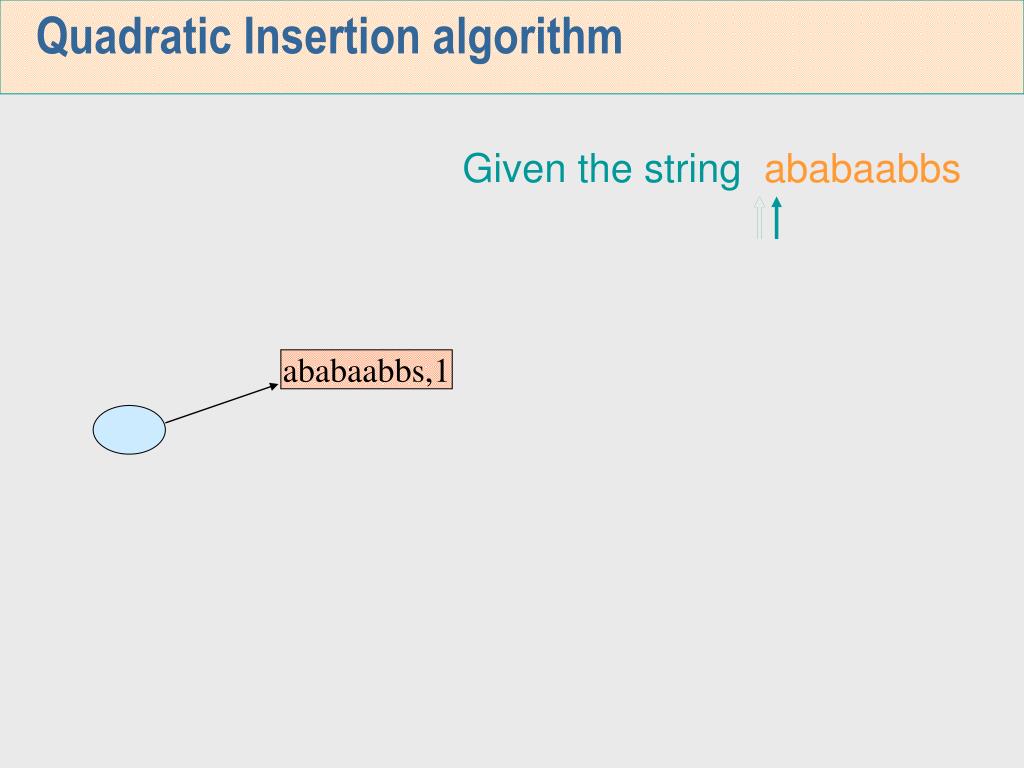 Quadratic Insertion algorithm

Given the string ababaabbs

ababaabbs,1